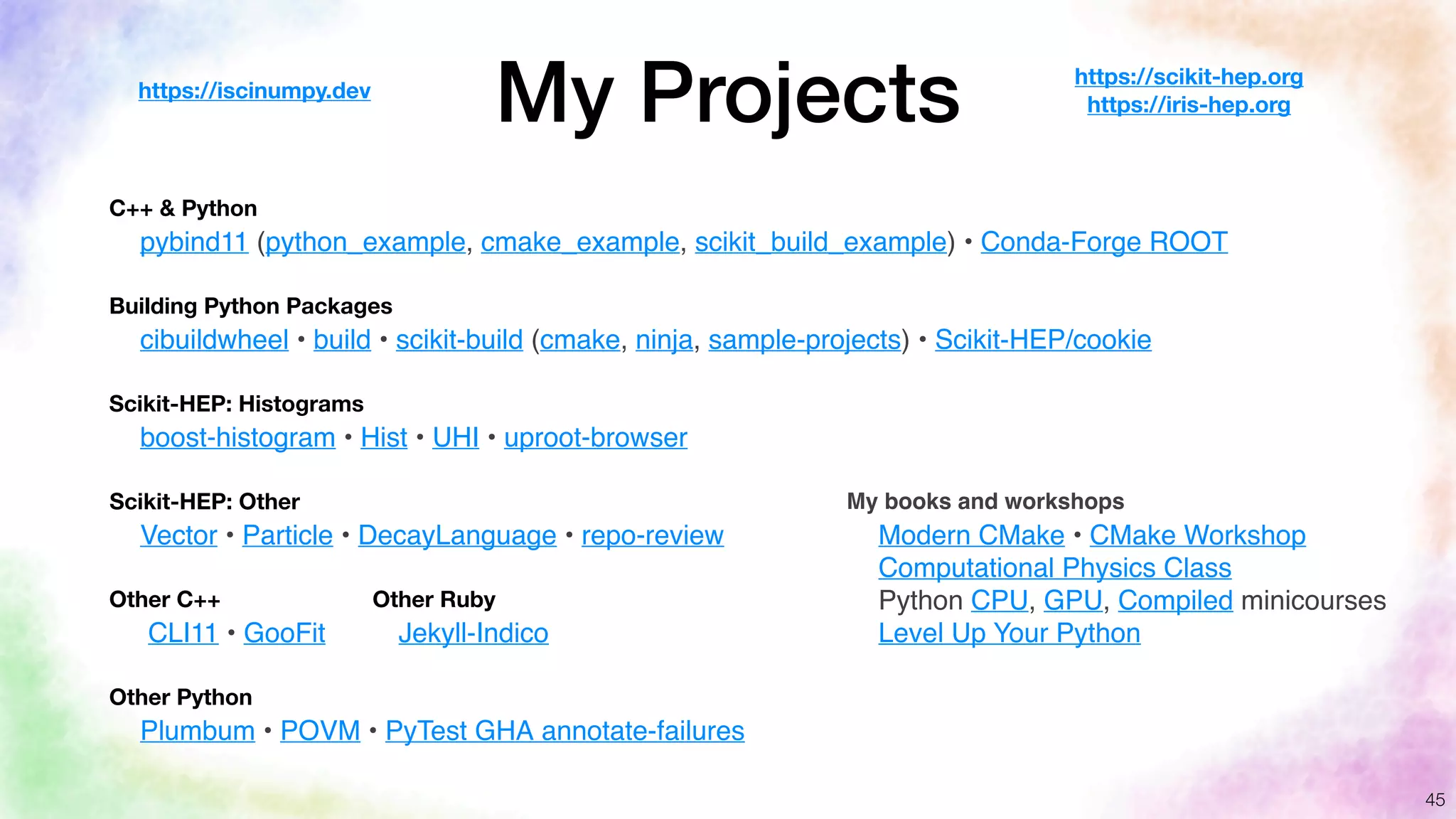 https://iscinumpy.dev

My Projects

https://scikit-hep.org
https://iris-hep.org

C++ & Python
pybind11 (python_example, cmake_example, scikit_build_example) • Conda-Forge ROOT

Building Python Packages
cibuildwheel • build • scikit-build (cmake, ninja, sample-projects) • Scikit-HEP/cookie

Scikit-HEP: Histograms
boost-histogram • Hist • UHI • uproot-browser

Scikit-HEP: Other
Vector • Particle • DecayLanguage • repo-review

Other C++
CLI11 • GooFit

Other Ruby
Jekyll-Indico

Other Python
Plumbum • POVM • PyTest GHA annotate-failures

My books and workshops
Modern CMake • CMake Workshop
Computational Physics Class
Python CPU, GPU, Compiled minicourses
Level Up Your Python

45